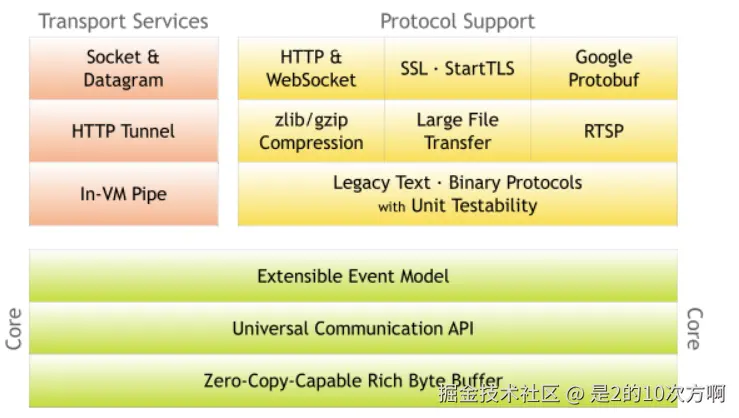 Transport Services

Socket & Datagram

HTTP Tunnel

In-VM Pipe

Protocol Support

HTTP & WebSocket

SSL · StartTLS

Google Protobuf

zlib/gzip Compression

Large File Transfer

RTSP

Legacy Text · Binary Protocols with Unit Testability

Core

Extensible Event Model

Universal Communication API

Zero-Copy-Capable Rich Byte Buffer

Core

掘金技术社区 @ 是2的10次方啊